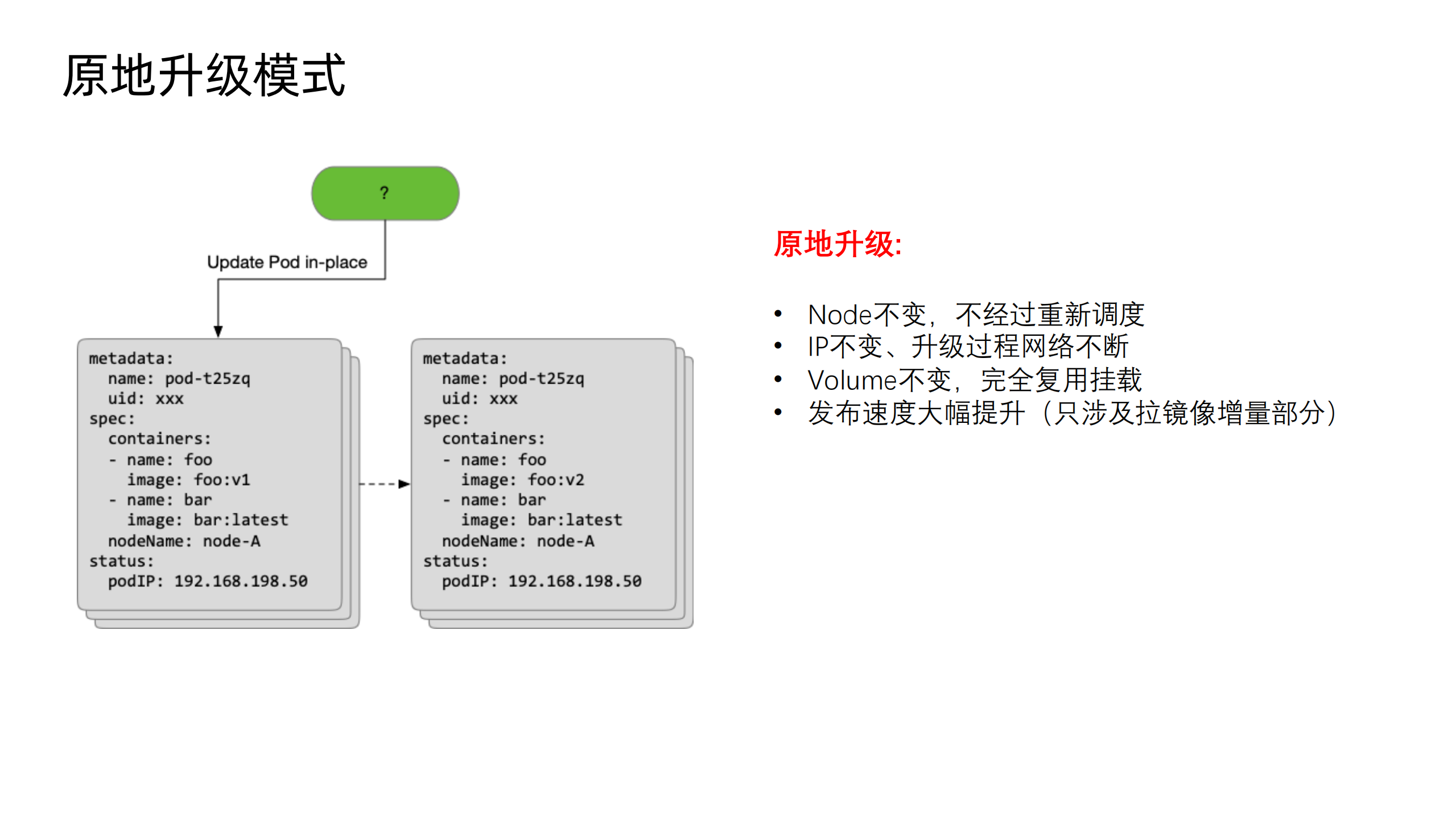 原地升级模式

?

Update Pod in-place

metadata:
  name: pod-t25zq
  uid: xxx
spec:
  containers:
  - name: foo
    image: foo:v1
  - name: bar
    image: bar:latest
  nodeName: node-A
status:
  podIP: 192.168.198.50

metadata:
  name: pod-t25zq
  uid: xxx
spec:
  containers:
  - name: foo
    image: foo:v2
  - name: bar
    image: bar:latest
  nodeName: node-A
status:
  podIP: 192.168.198.50

原地升级:

• Node不变，不经过重新调度
• IP不变、升级过程网络不断
• Volume不变，完全复用挂载
• 发布速度大幅提升（只涉及拉镜像增量部分）